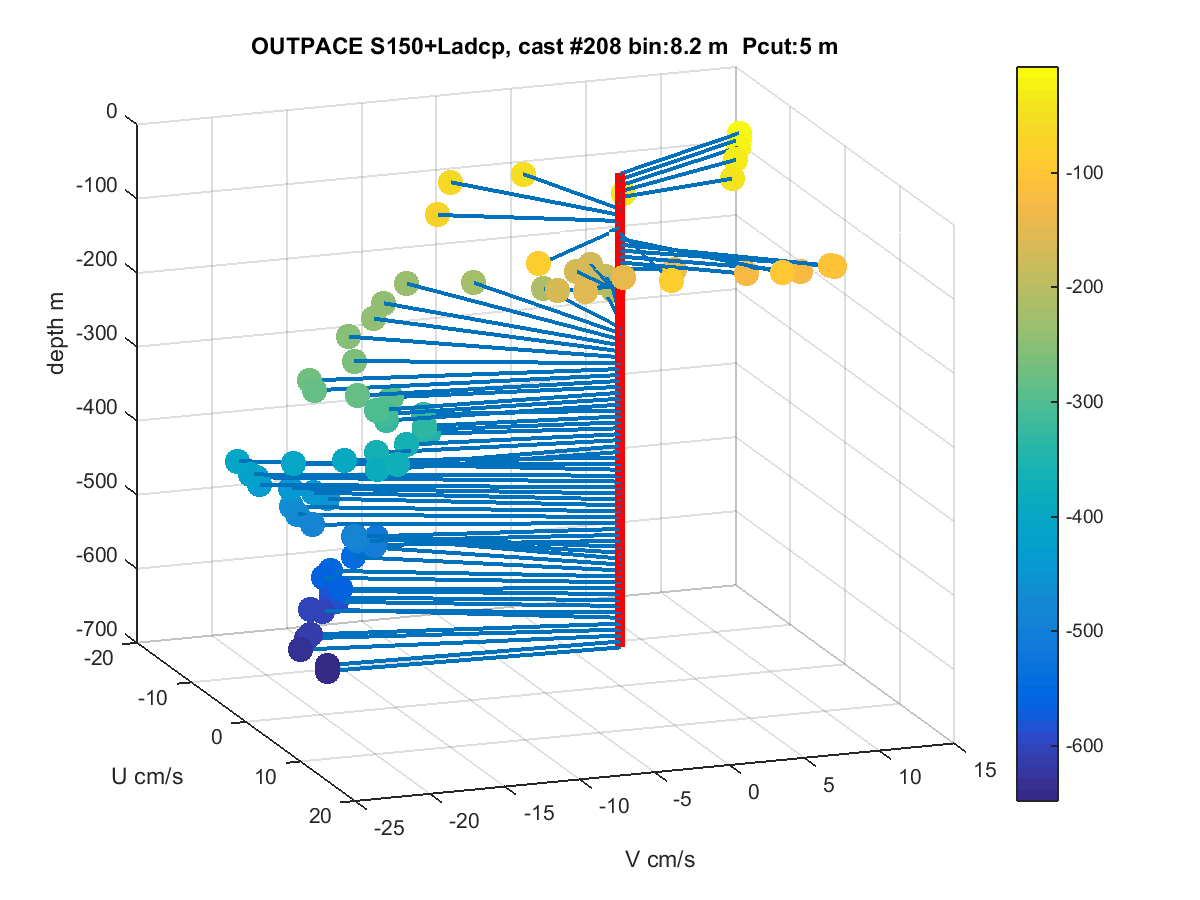 OUTPACE S150+Ladcp, cast #208 bin:8.2 m Pcut:5 m

0
-100
-200
-300
-400
-500
-600
-700
depth m

-20
-10
0
10
20
U cm/s

-25
-20
-15
-10
-5
0
5
10
15
V cm/s

-100
-200
-300
-400
-500
-600